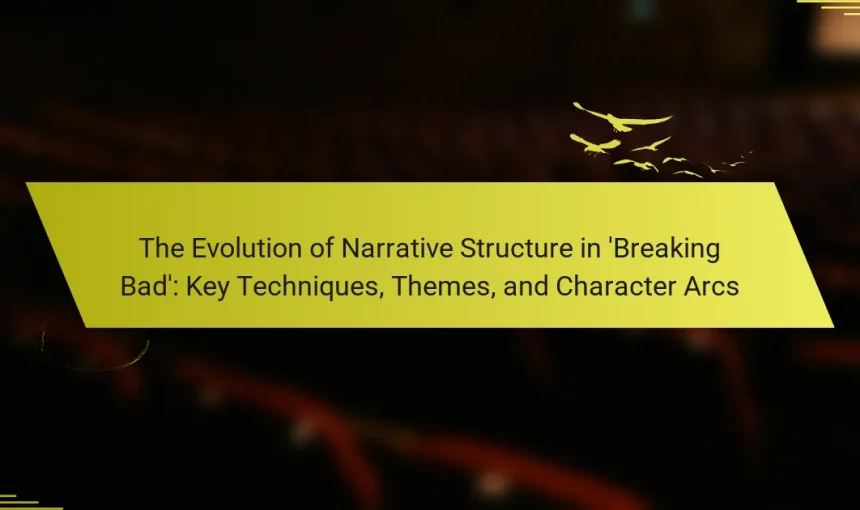 The Evolution of Narrative Structure in 'Breaking Bad': Key Techniques, Themes, and Character Arcs